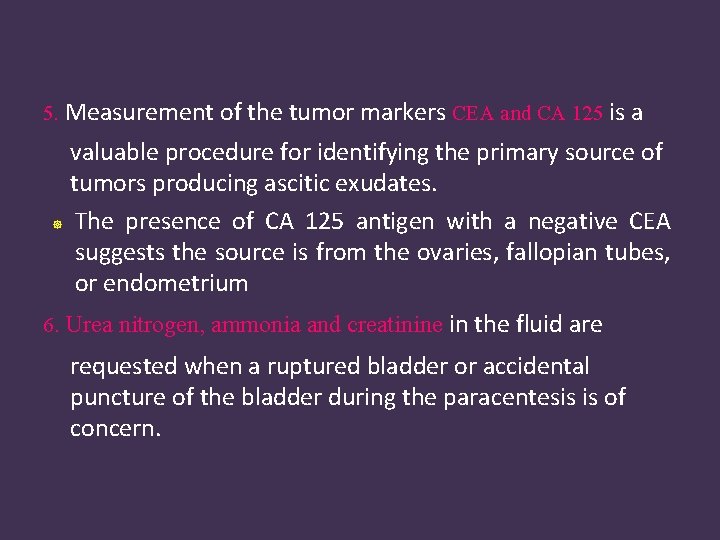 5. Measurement of the tumor markers CEA and CA 125 is a valuable procedure for identifying the primary source of tumors producing ascitic exudates.

The presence of CA 125 antigen with a negative CEA suggests the source is from the ovaries, fallopian tubes, or endometrium

6. Urea nitrogen, ammonia and creatinine in the fluid are requested when a ruptured bladder or accidental puncture of the bladder during the paracentesis is of concern.